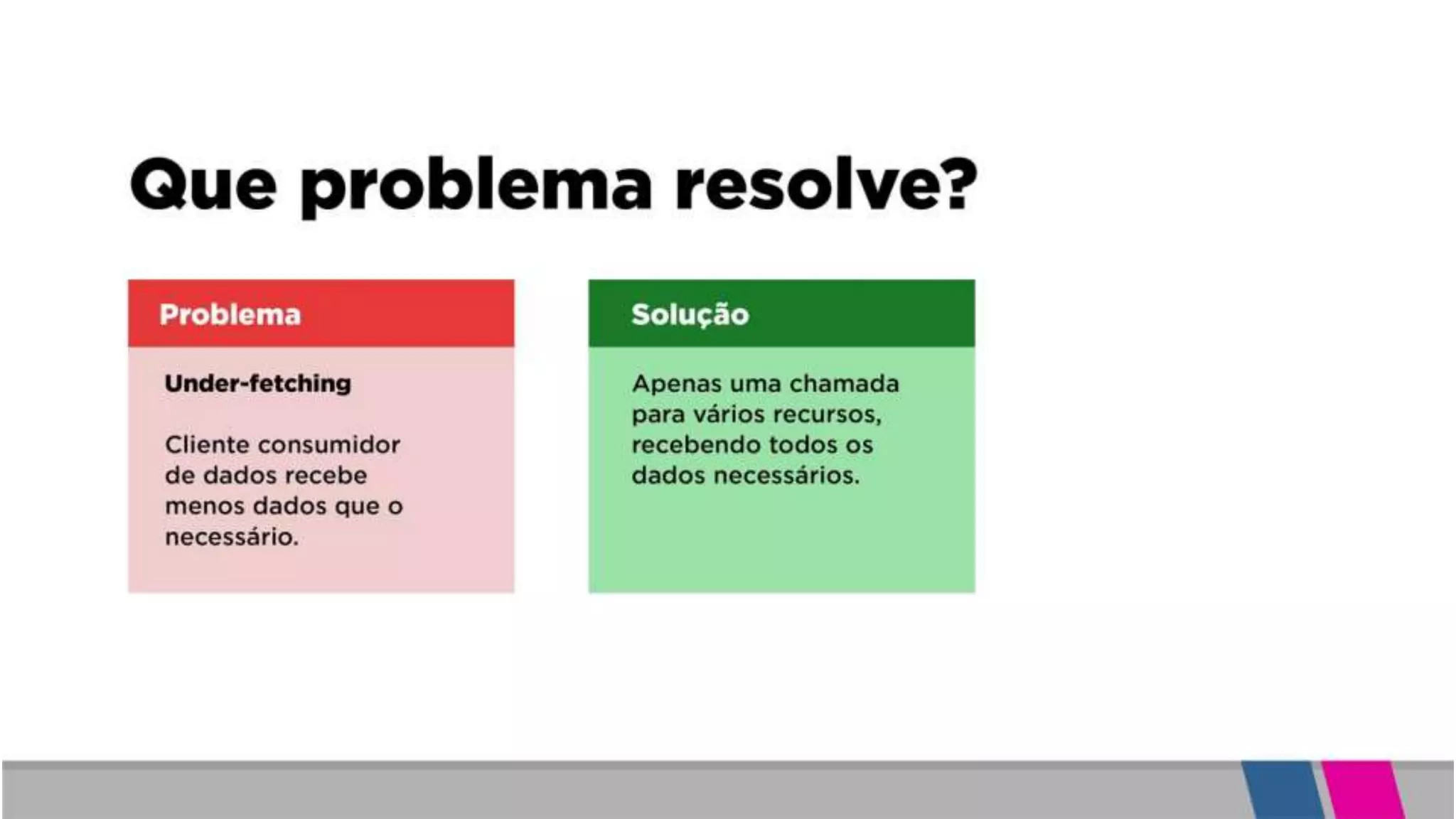 Que problema resolve?

Problema

Under-fetching

Cliente consumidor de dados recebe menos dados que o necessário.

Solução

Apenas uma chamada para vários recursos, recebendo todos os dados necessários.